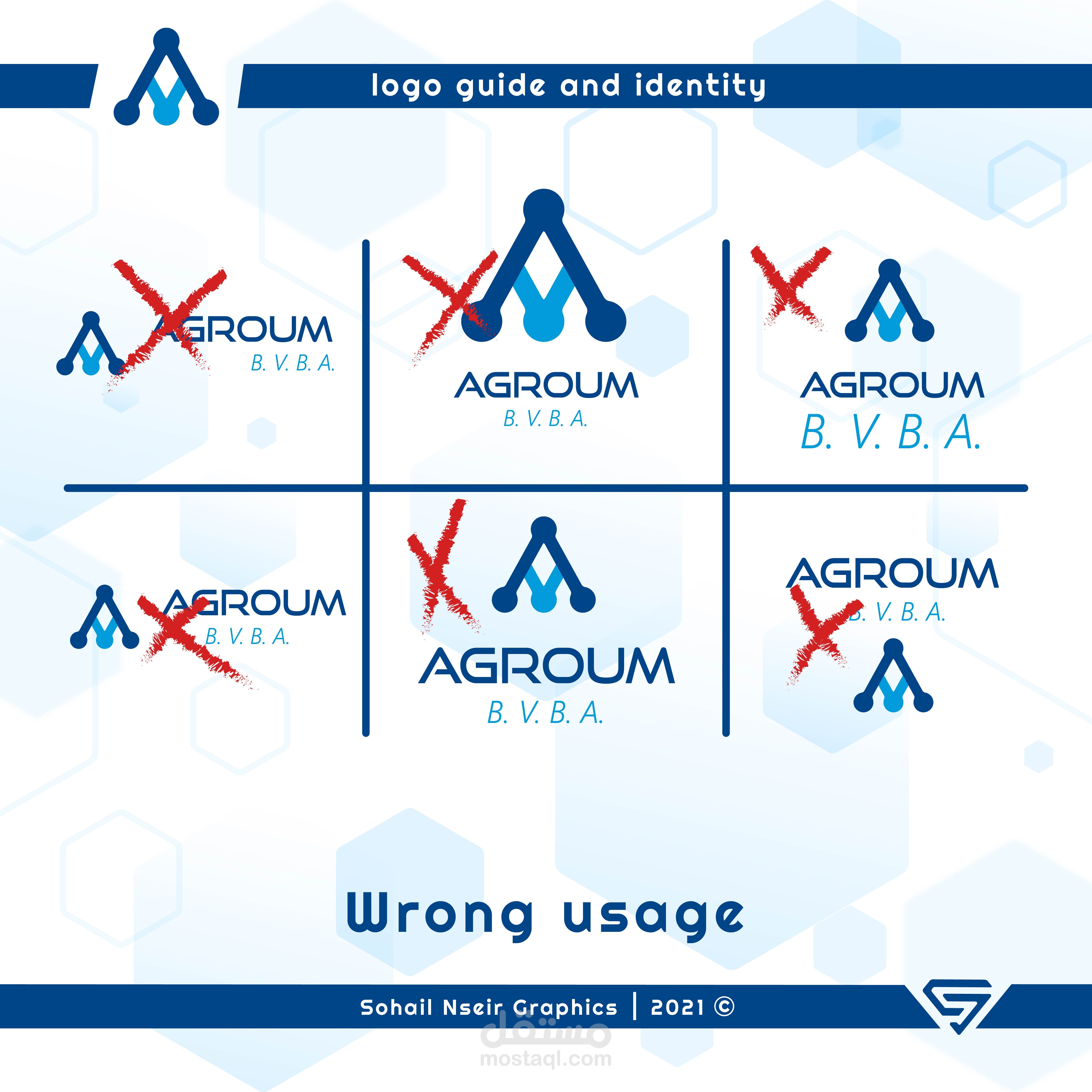 logo guide and identity

AGROUM
B. V. B. A.

AGROUM
B. V. B. A.

AGROUM
B. V. B. A.

AGROUM
B. V. B. A.

AGROUM
B. V. B. A.

AGROUM
B. V. B. A.

Wrong usage

Sohail Nseir Graphics | 2021 ©

مستقل
mostaql.com